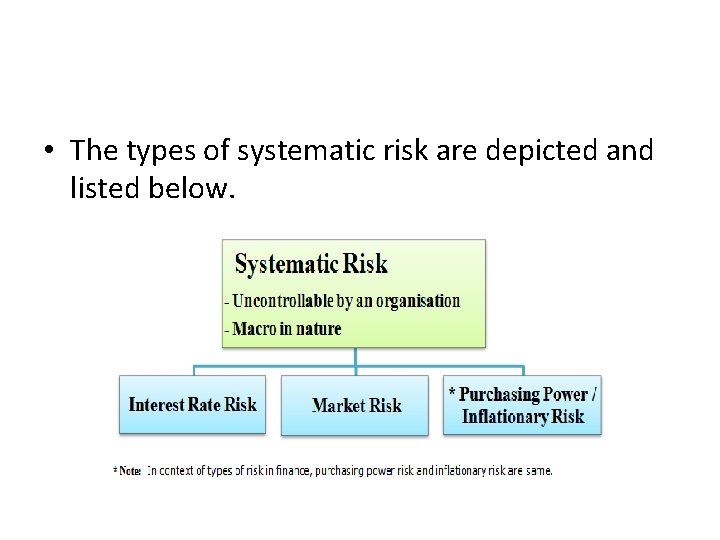 • The types of systematic risk are depicted and listed below.

Systematic Risk
- Uncontrollable by an organisation
- Macro in nature

Interest Rate Risk

Market Risk

* Purchasing Power / Inflationary Risk

* Note: In context of types of risk in finance, purchasing power risk and inflationary risk are same.